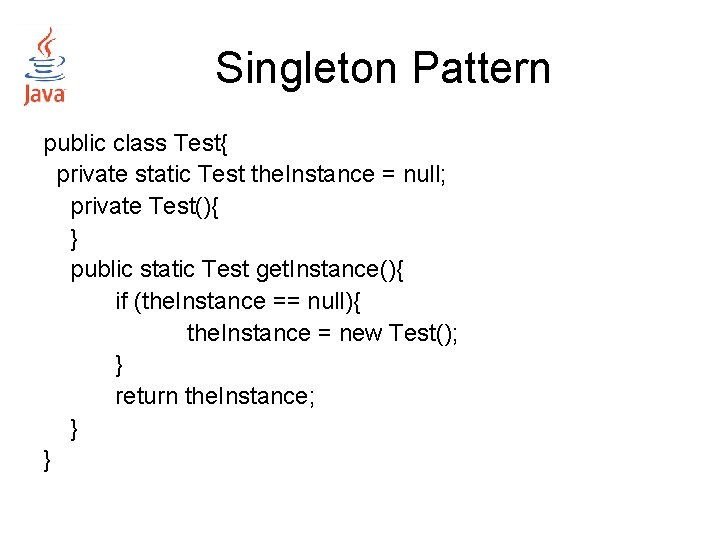 Java

Singleton Pattern

public class Test{
  private static Test theInstance = null;
    private Test(){
    }
    public static Test getInstance(){
          if (theInstance == null){
                theInstance = new Test();
          }
          return theInstance;
    }
}